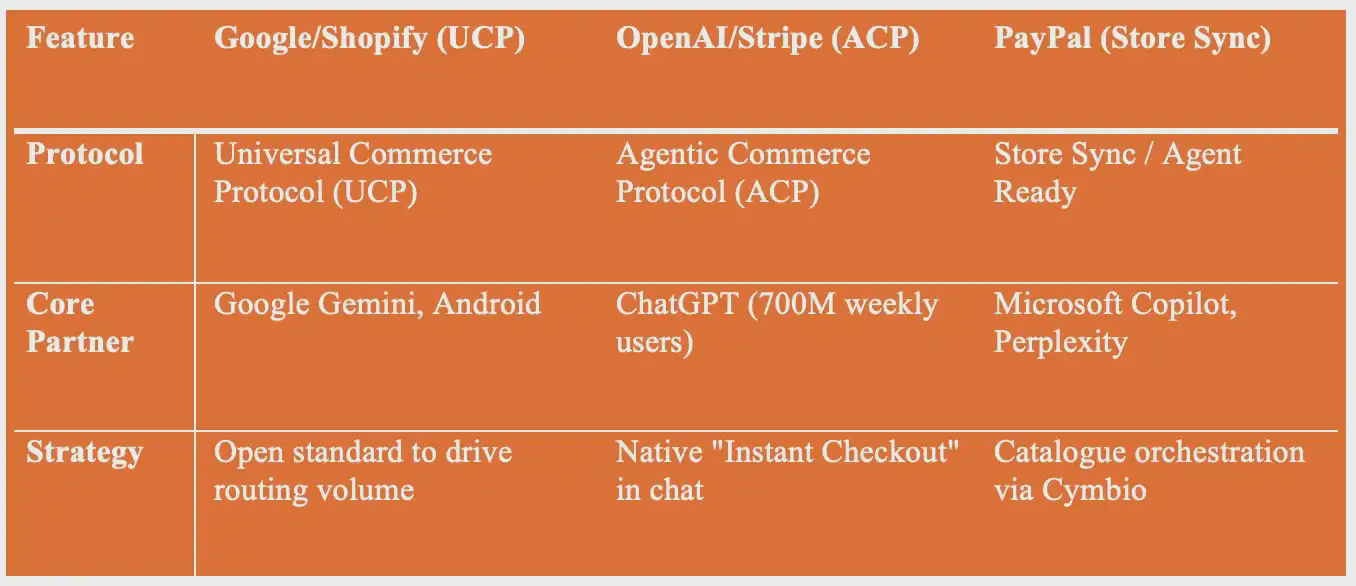 | Feature | Google/Shopify (UCP) | OpenAI/Stripe (ACP) | PayPal (Store Sync) |
|---|---|---|---|
| Protocol | Universal Commerce Protocol (UCP) | Agentic Commerce Protocol (ACP) | Store Sync / Agent Ready |
| Core Partner | Google Gemini, Android | ChatGPT (700M weekly users) | Microsoft Copilot, Perplexity |
| Strategy | Open standard to drive routing volume | Native "Instant Checkout" in chat | Catalogue orchestration via Cymbio |